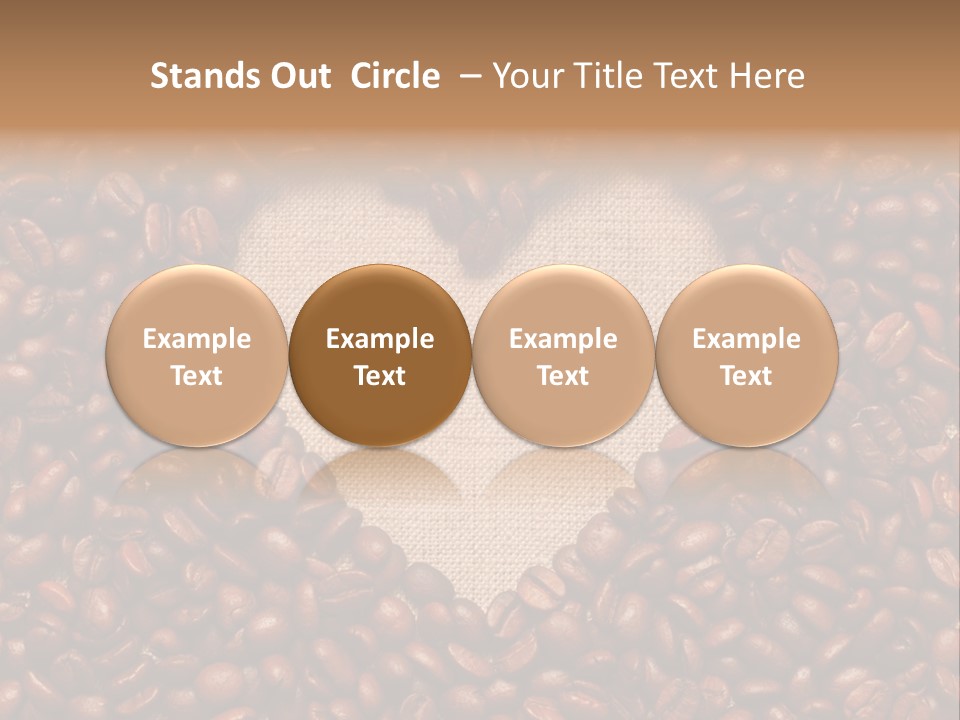 Stands Out  Circle  – Your Title Text Here

Example Text

Example Text

Example Text

Example Text